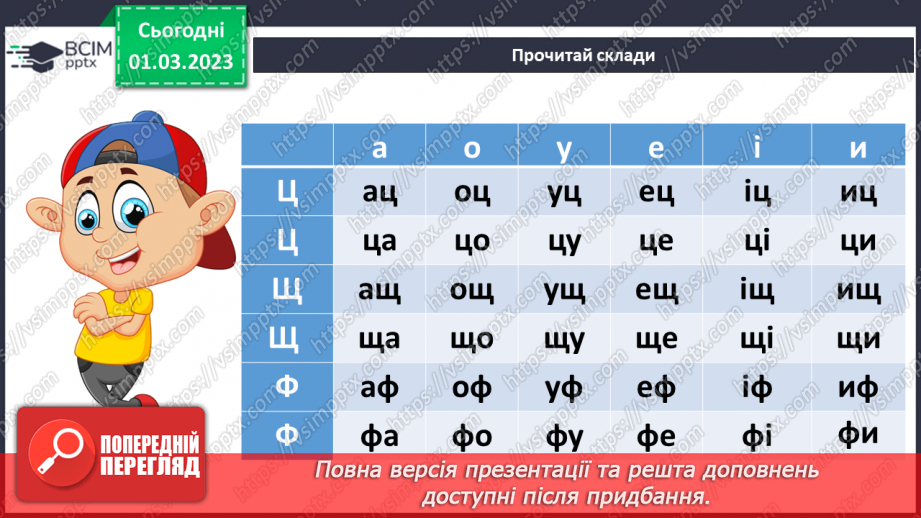 ВСІМ pptx

Сьогодні 01.03.2023

Прочитай склади

| | а | о | у | е | і | и |
|---|---|---|---|---|---|---|
| Ц | ац | оц | уц | ец | іц | иц |
| Ц | ца | цо | цу | це | ці | ци |
| Щ | ащ | ощ | ущ | ещ | іщ | ищ |
| Щ | ща | що | щу | ще | щі | щи |
| Ф | аф | оф | уф | еф | іф | иф |
| Ф | фа | фо | фу | фе | фі | фи |

ПОПЕРЕДНІЙ ПЕРЕГЛЯД

Повна версія презентації та решта доповнень доступні після придбання.

https://vsimpptx.com